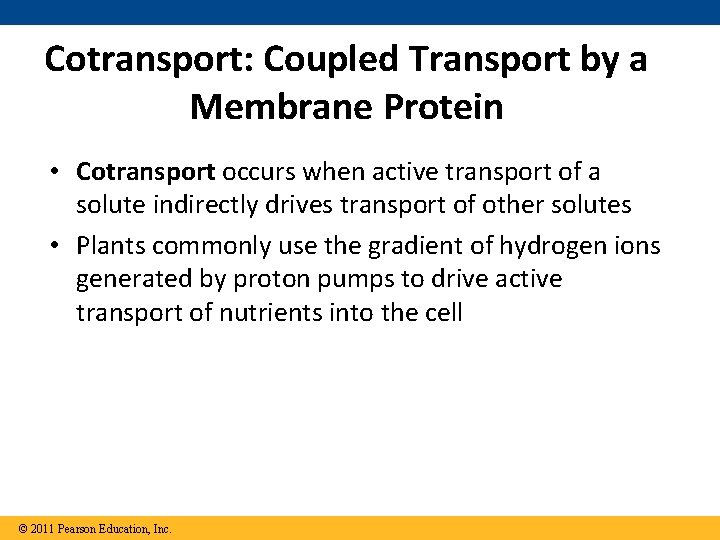 Cotransport: Coupled Transport by a Membrane Protein

• Cotransport occurs when active transport of a solute indirectly drives transport of other solutes

• Plants commonly use the gradient of hydrogen ions generated by proton pumps to drive active transport of nutrients into the cell

© 2011 Pearson Education, Inc.